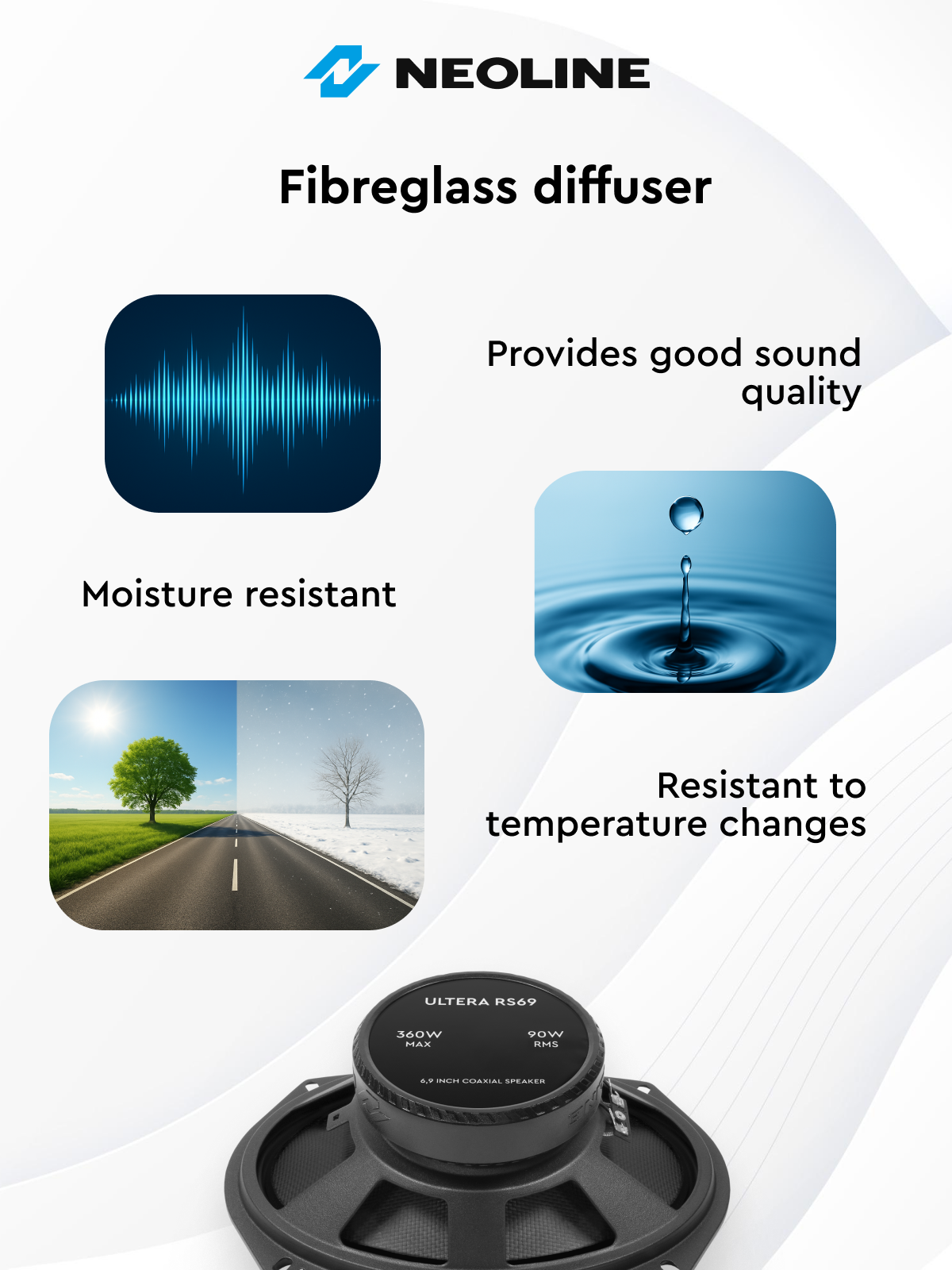 NEOLINE

Fibreglass diffuser

Provides good sound quality

Moisture resistant

Resistant to temperature changes

ULTERA RS69

360W
MAX

90W
RMS

6,9 INCH COAXIAL SPEAKER